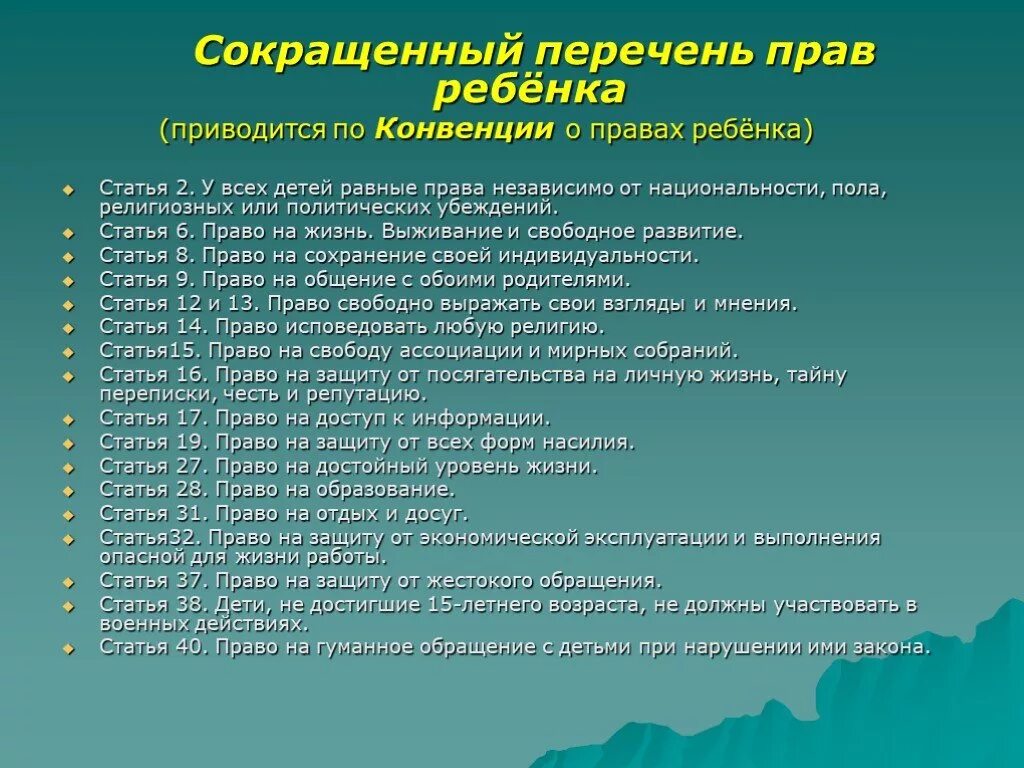 Сокращенный перечень прав ребёнка
(приводится по Конвенции о правах ребёнка)

Статья 2. У всех детей равные права независимо от национальности, пола, религиозных или политических убеждений.
Статья 6. Право на жизнь. Выживание и свободное развитие.
Статья 8. Право на сохранение своей индивидуальности.
Статья 9. Право на общение с обоими родителями.
Статья 12 и 13. Право свободно выражать свои взгляды и мнения.
Статья 14. Право исповедовать любую религию.
Статья15. Право на свободу ассоциации и мирных собраний.
Статья 16. Право на защиту от посягательства на личную жизнь, тайну переписки, честь и репутацию.
Статья 17. Право на доступ к информации.
Статья 19. Право на защиту от всех форм насилия.
Статья 27. Право на достойный уровень жизни.
Статья 28. Право на образование.
Статья 31. Право на отдых и досуг.
Статья32. Право на защиту от экономической эксплуатации и выполнения опасной для жизни работы.
Статья 37. Право на защиту от жестокого обращения.
Статья 38. Дети, не достигшие 15-летнего возраста, не должны участвовать в военных действиях.
Статья 40. Право на гуманное обращение с детьми при нарушении ими закона.